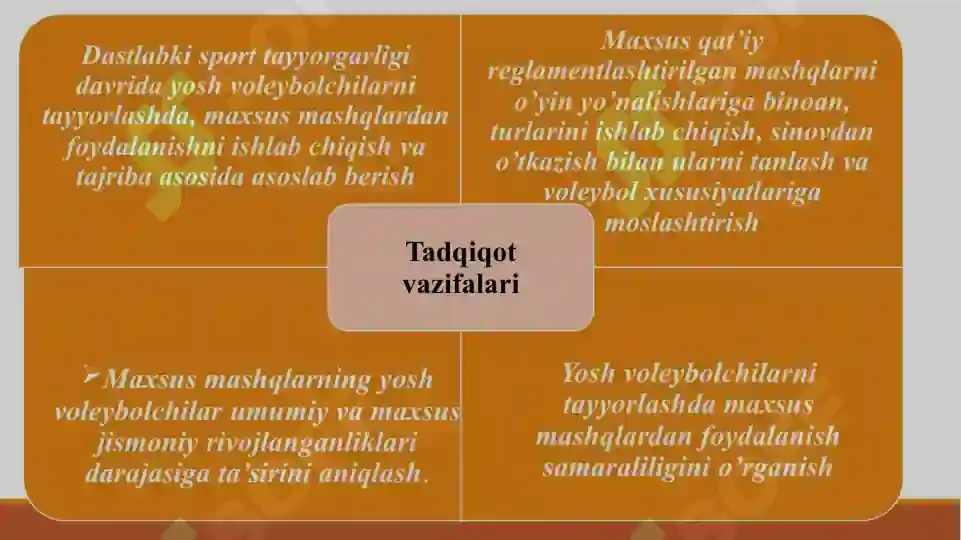 Dastlabki sport tayyorgarligi davrida yosh voleybolchilarni tayyorlashda, maxsus mashqlardan foydalanishni ishlab chiqish va tajriba asosida asoslab berish

Maxsus qat'iy reglamentlashtirilgan mashqlarni o'yin yo'nalishlariga binoan, turlarini ishlab chiqish, sinovdan o'tkazish bilan ularni tanlash va voleybol xususiyatlariga moslashtirish

Tadqiqot vazifalari

➢Maxsus mashqlarning yosh voleybolchilar umumiy va maxsus jismoniy rivojlanganliklari darajasiga ta'sirini aniqlash.

Yosh voleybolchilarni tayyorlashda maxsus mashqlardan foydalanish samaraliligini o'rganish